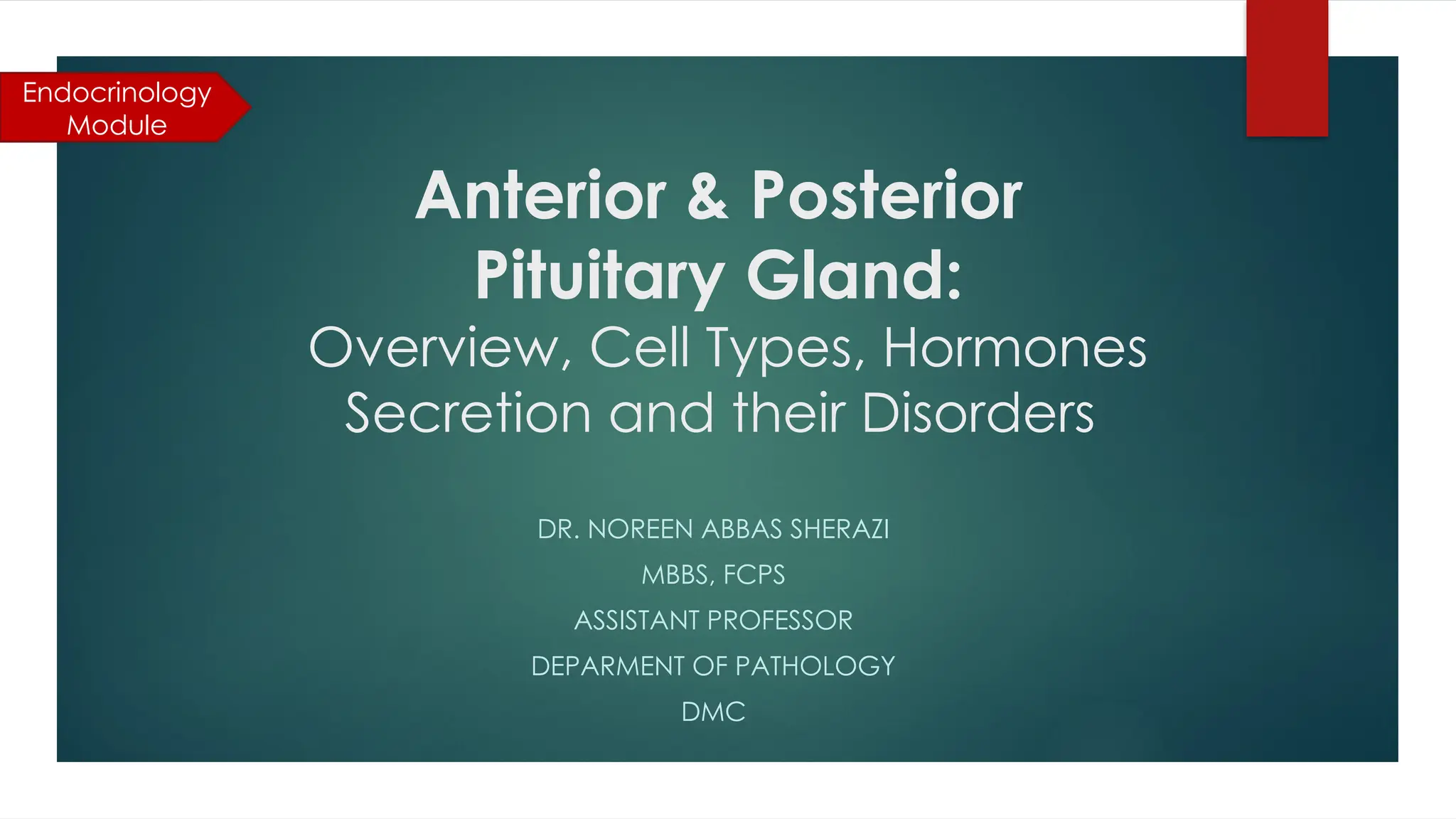 Endocrinology Module

Anterior & Posterior Pituitary Gland:
Overview, Cell Types, Hormones Secretion and their Disorders

DR. NOREEN ABBAS SHERAZI

MBBS, FCPS

ASSISTANT PROFESSOR

DEPARMENT OF PATHOLOGY

DMC